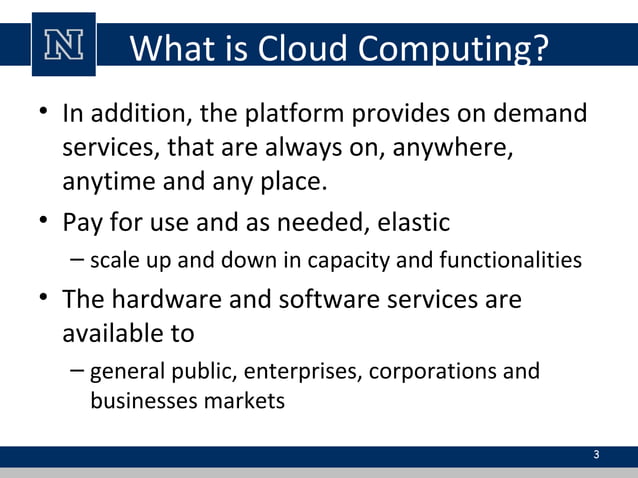 N

What is Cloud Computing?

• In addition, the platform provides on demand services, that are always on, anywhere, anytime and any place.

• Pay for use and as needed, elastic
– scale up and down in capacity and functionalities

• The hardware and software services are available to
– general public, enterprises, corporations and businesses markets

3